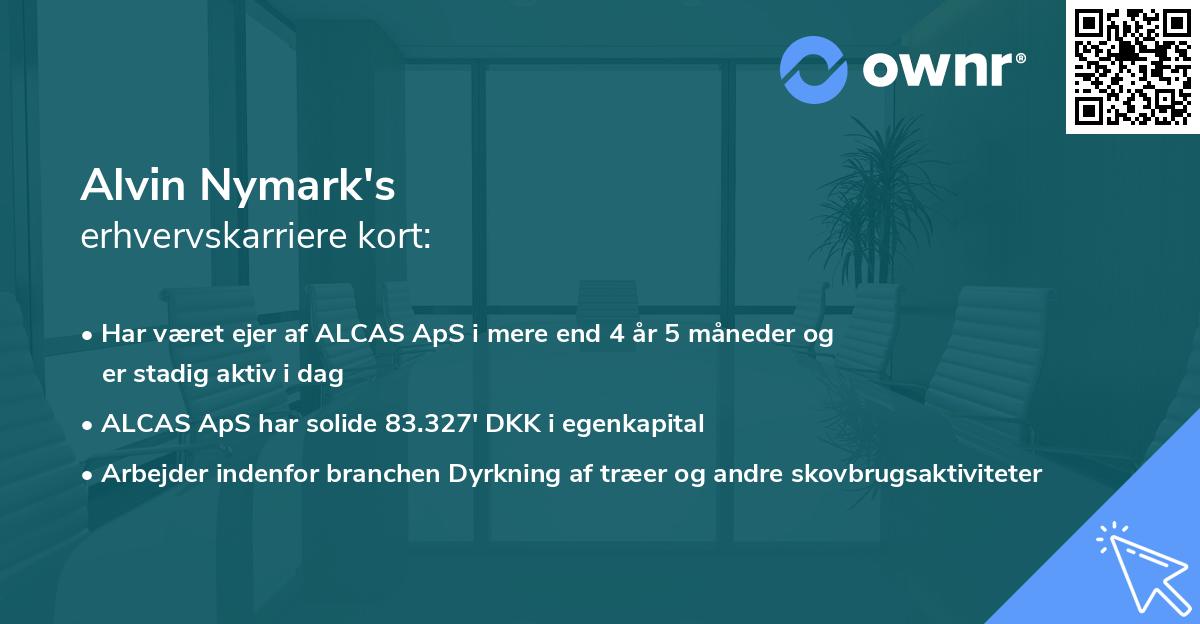 ownr®

Alvin Nymark's
erhvervskarriere kort:

• Har været ejer af ALCAS ApS i mere end 4 år 5 måneder og er stadig aktiv i dag

• ALCAS ApS har solide 83.327' DKK i egenkapital

• Arbejder indenfor branchen Dyrkning af træer og andre skovbrugsaktiviteter